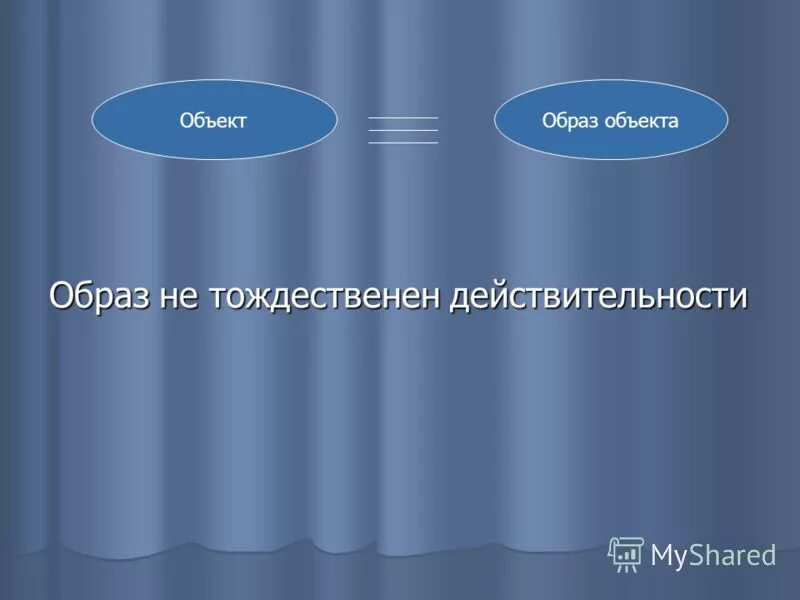 Объект

Образ объекта

Образ не тождественен действительности

MyShared